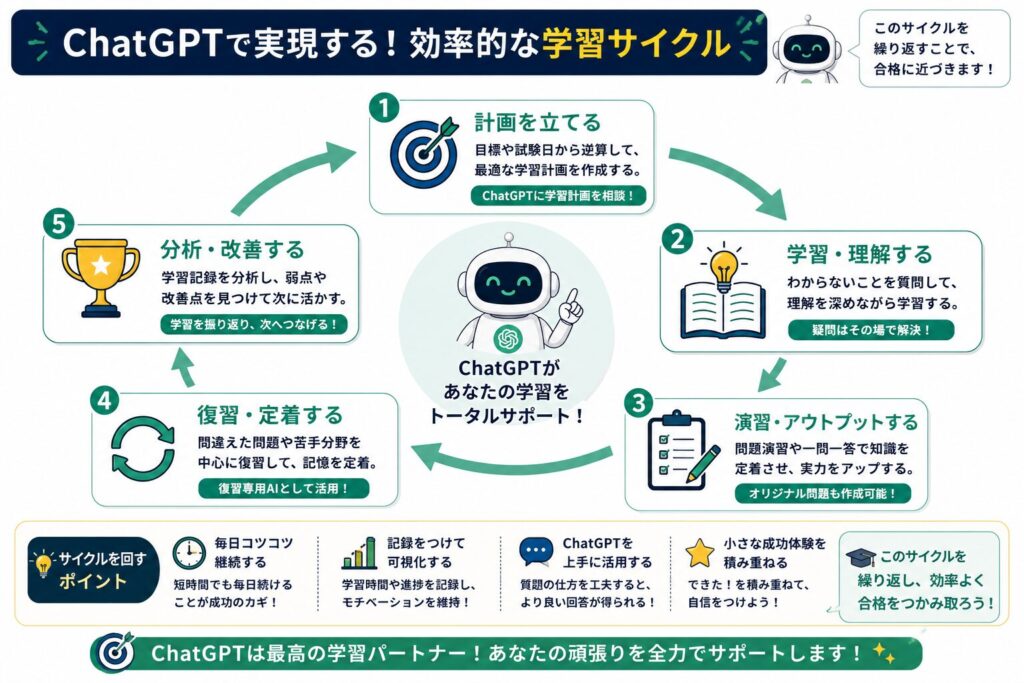 ChatGPTで実現する！効率的な学習サイクル

このサイクルを繰り返すことで、合格に近づきます！

1
計画を立てる
目標や試験日から逆算して、最適な学習計画を作成する。
ChatGPTに学習計画を相談！

2
学習・理解する
わからないことを質問して、理解を深めながら学習する。
疑問はその場で解決！

3
演習・アウトプットする
問題演習や一問一答で知識を定着させ、実力をアップする。
オリジナル問題も作成可能！

4
復習・定着する
間違えた問題や苦手分野を中心に復習して、記憶を定着。
復習専用AIとして活用！

5
分析・改善する
学習記録を分析し、弱点や改善点を見つけて次に活かす。
学習を振り返り、次へつなげる！

ChatGPTがあなたの学習をトータルサポート！

サイクルを回すポイント

毎日コツコツ継続する
短時間でも毎日続けることが成功のカギ！

記録をつけて可視化する
学習時間や進捗を記録し、モチベーションを維持！

ChatGPTを上手に活用する
質問の仕方を工夫すると、より良い回答が得られる！

小さな成功体験を積み重ねる
できた！を積み重ねて、自信をつけよう！

このサイクルを繰り返し、効率よく合格をつかみ取ろう！

ChatGPTは最高の学習パートナー！あなたの頑張りを全力でサポートします！